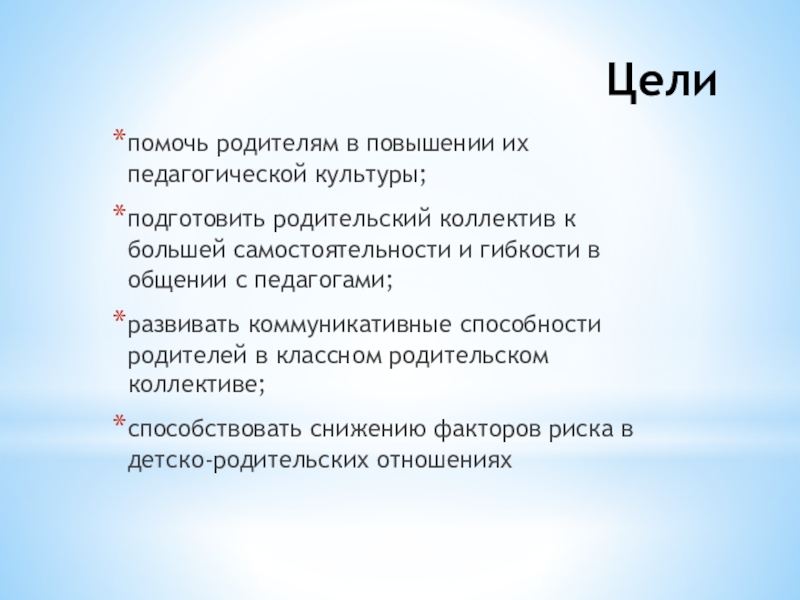 Цели

*помочь родителям в повышении их педагогической культуры;

*подготовить родительский коллектив к большей самостоятельности и гибкости в общении с педагогами;

*развивать коммуникативные способности родителей в классном родительском коллективе;

*способствовать снижению факторов риска в детско-родительских отношениях